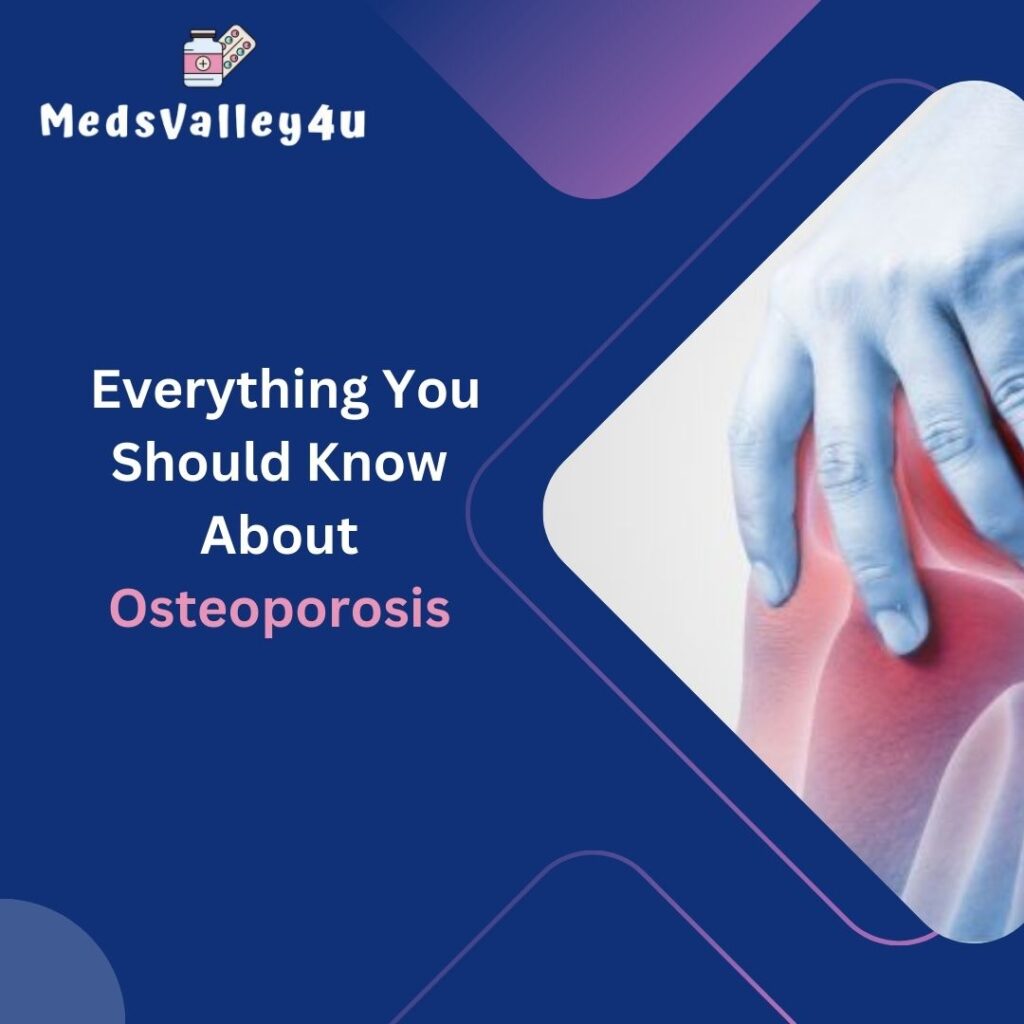 MedsValley4u

Everything You Should Know About Osteoporosis